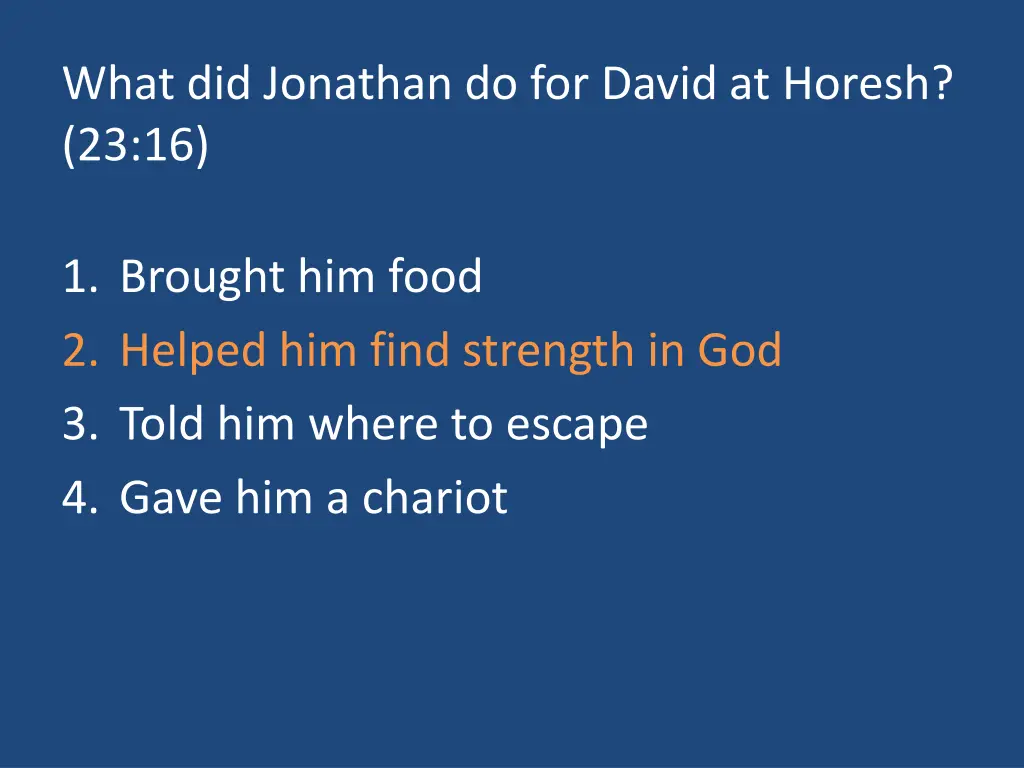 What did Jonathan do for David at Horesh? (23:16)

1. Brought him food
2. Helped him find strength in God
3. Told him where to escape
4. Gave him a chariot